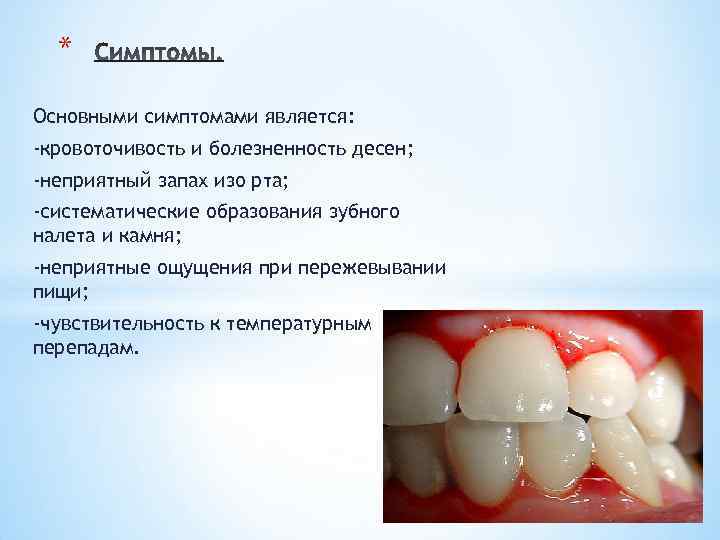 * Симптомы.

Основными симптомами является:

-кровоточивость и болезненность десен;

-неприятный запах изо рта;

-систематические образования зубного налета и камня;

-неприятные ощущения при пережевывании пищи;

-чувствительность к температурным перепадам.